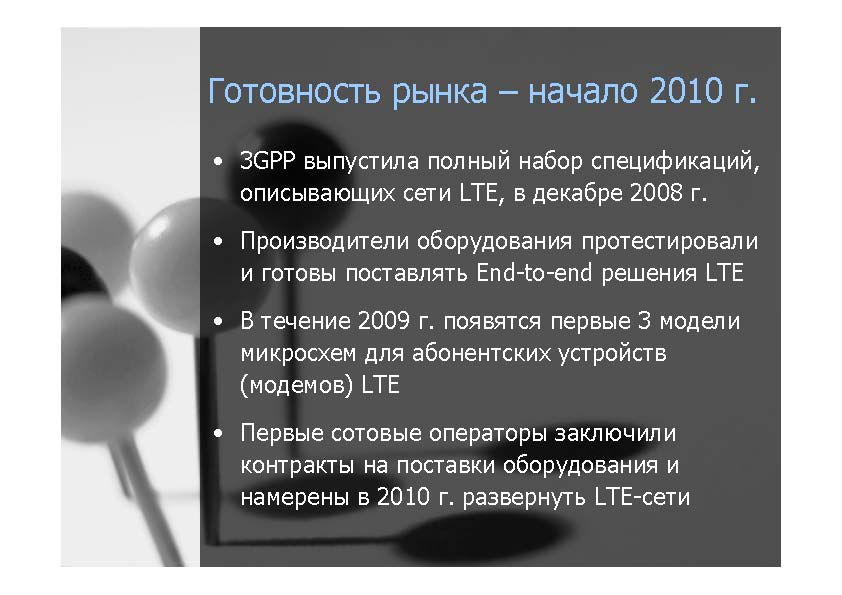 Готовность рынка – начало 2010 г.

• 3GPP выпустила полный набор спецификаций, описывающих сети LTE, в декабре 2008 г.

• Производители оборудования протестировали и готовы поставлять End-to-end решения LTE

• В течение 2009 г. появятся первые 3 модели микросхем для абонентских устройств (модемов) LTE

• Первые сотовые операторы заключили контракты на поставки оборудования и намерены в 2010 г. развернуть LTE-сети